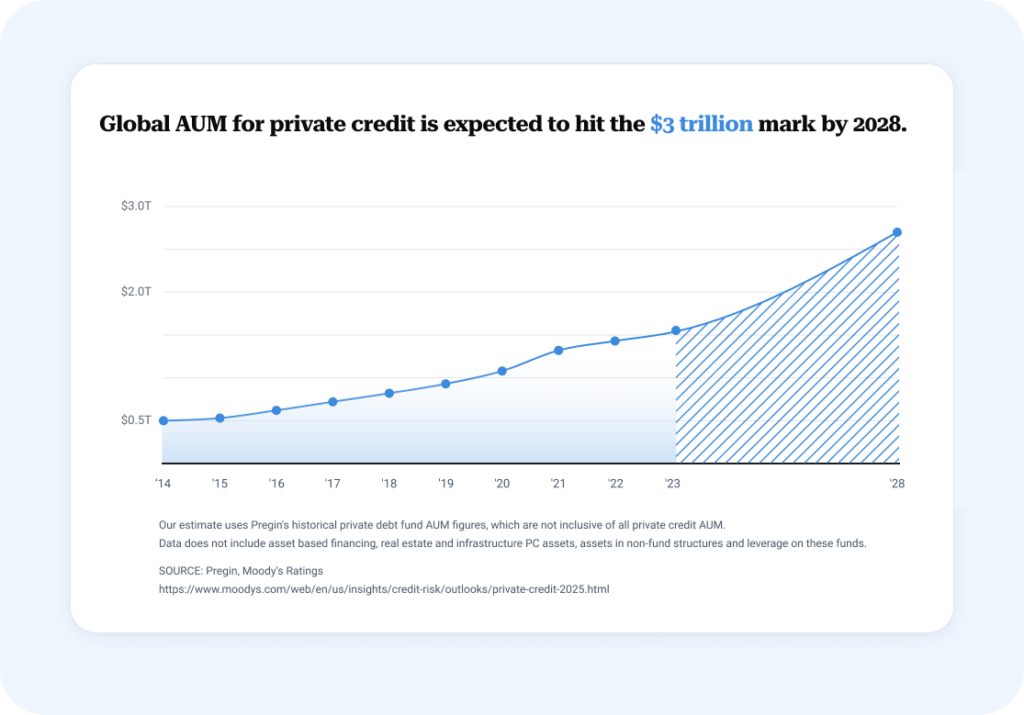 Global AUM for private credit is expected to hit the $3 trillion mark by 2028.

$3.0T
$2.0T
$0.5T

'14 '15 '16 '17 '18 '19 '20 '21 '22 '23 '28

Our estimate uses Pregin's historical private debt fund AUM figures, which are not inclusive of all private credit AUM.
Data does not include asset based financing, real estate and infrastructure PC assets, assets in non-fund structures and leverage on these funds.

SOURCE: Pregin, Moody's Ratings
https://www.moodys.com/web/en/us/insights/credit-risk/outlooks/private-credit-2025.html